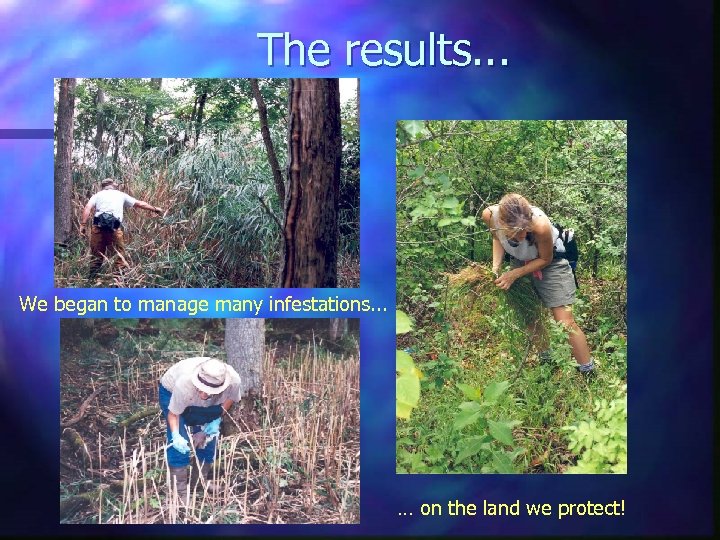 The results...

We began to manage many infestations...

… on the land we protect!